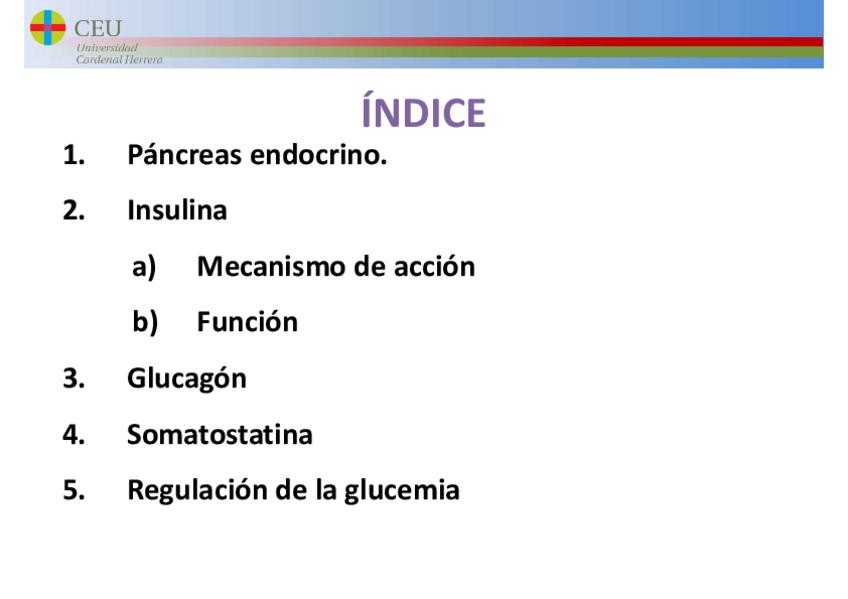 CEU
Universidad
Cardenal Herrera

ÍNDICE

1. Páncreas endocrino.
2. Insulina
a) Mecanismo de acción
b) Función
3. Glucagón
4. Somatostatina
5. Regulación de la glucemia